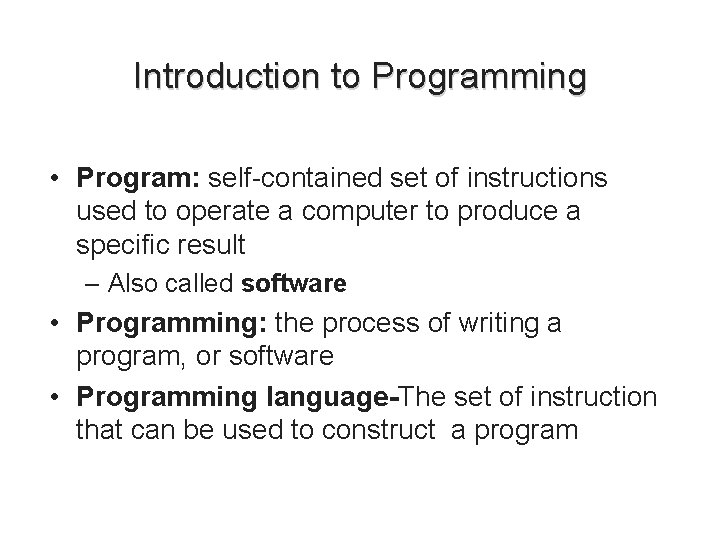 Introduction to Programming

• Program: self-contained set of instructions used to operate a computer to produce a specific result
– Also called software
• Programming: the process of writing a program, or software
• Programming language-The set of instruction that can be used to construct a program